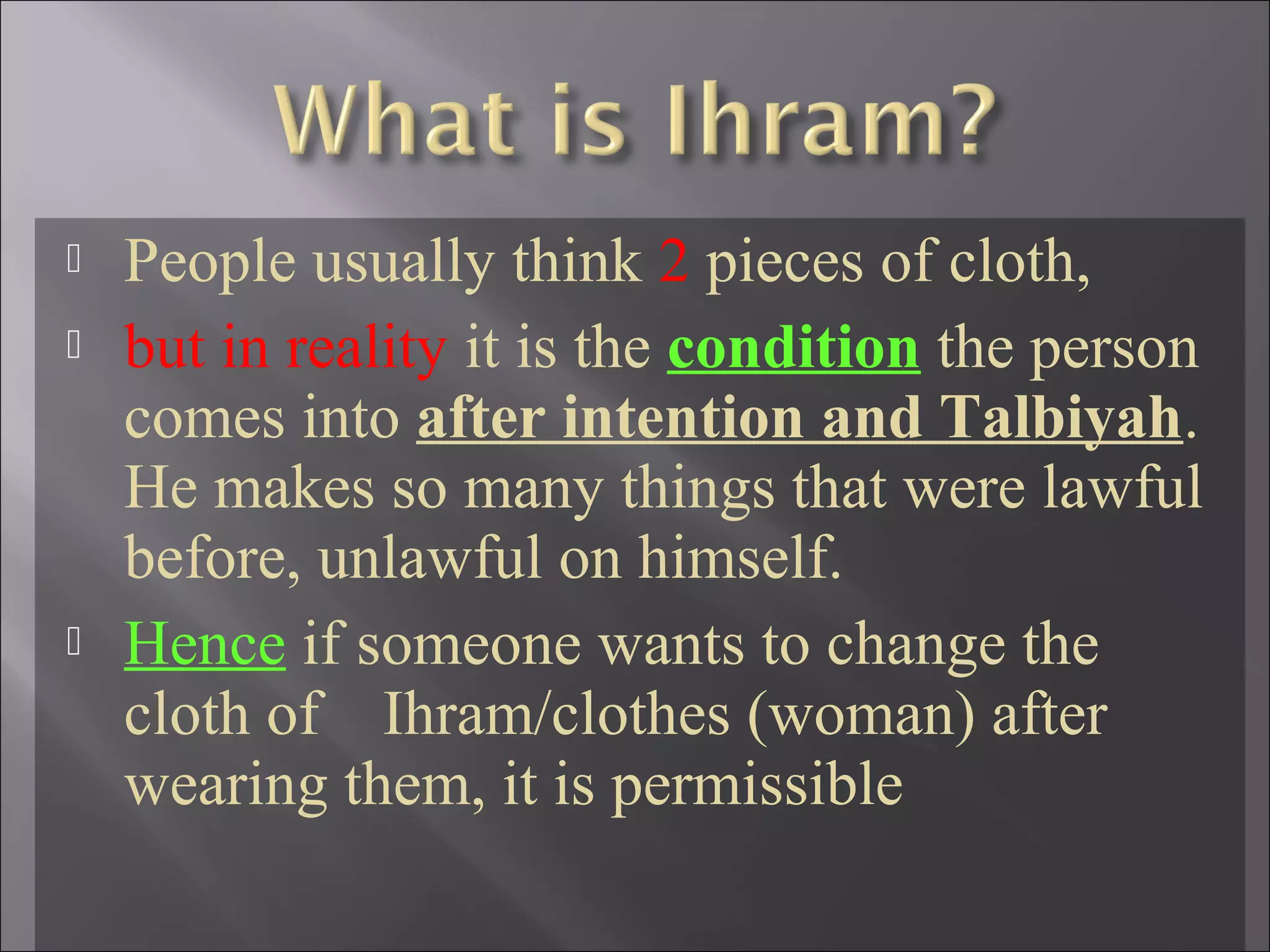 What is Ihram?

People usually think 2 pieces of cloth,

but in reality it is the condition the person comes into after intention and Talbiyah. He makes so many things that were lawful before, unlawful on himself.

Hence if someone wants to change the cloth of Ihram/clothes (woman) after wearing them, it is permissible